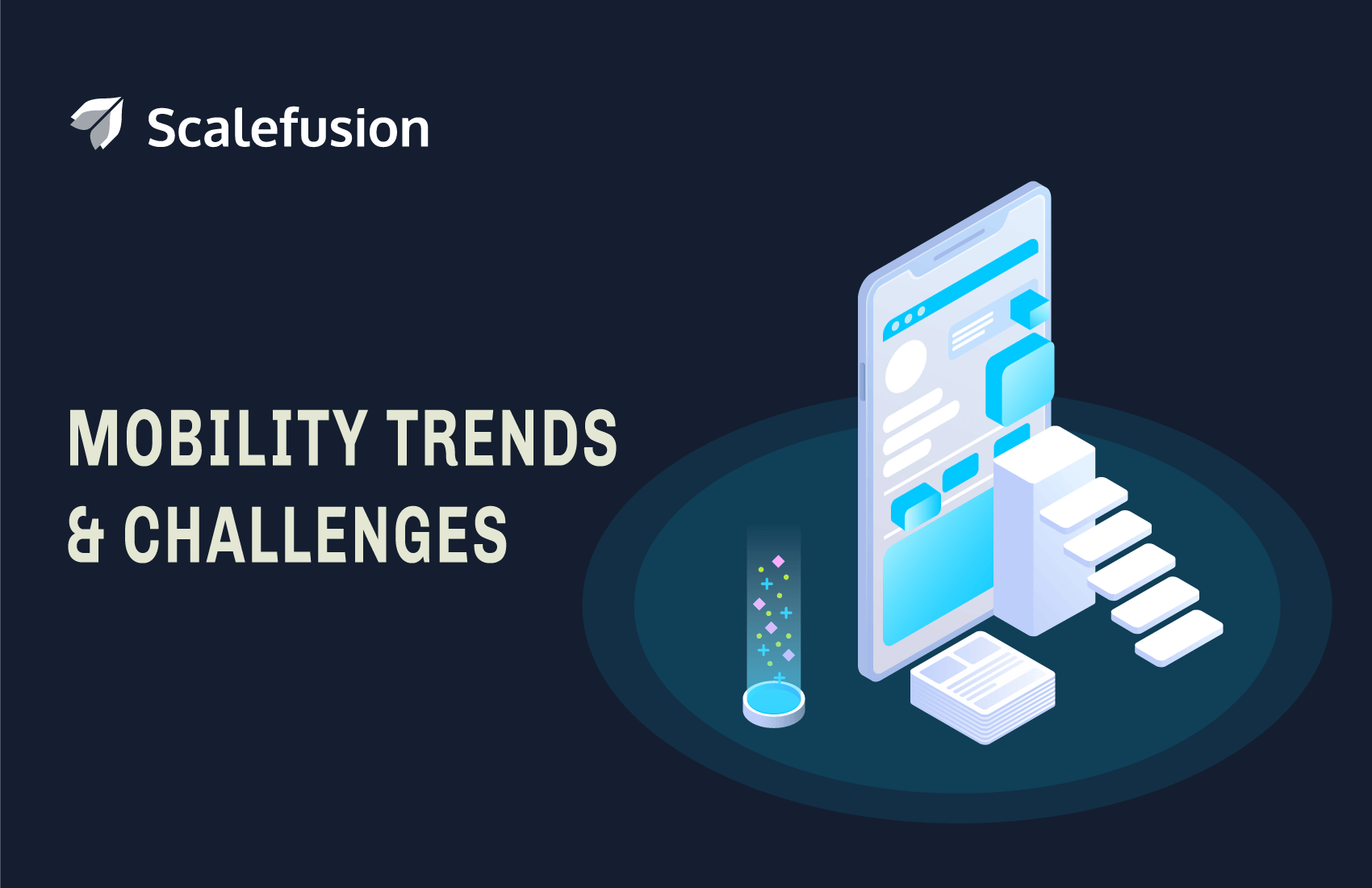 Scalefusion

MOBILITY TRENDS & CHALLENGES